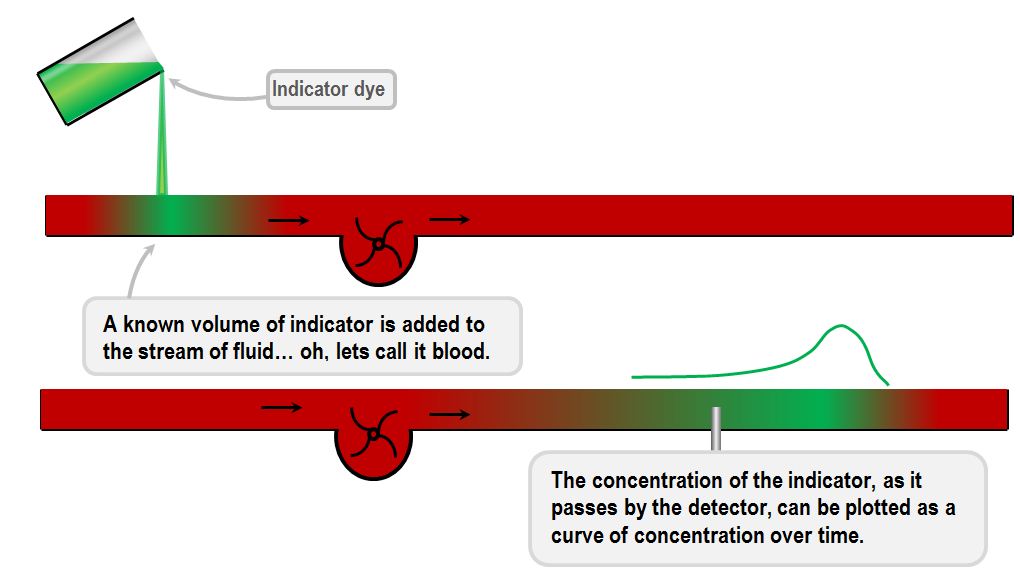 Indicator dye

A known volume of indicator is added to the stream of fluid… oh, lets call it blood.

The concentration of the indicator, as it passes by the detector, can be plotted as a curve of concentration over time.